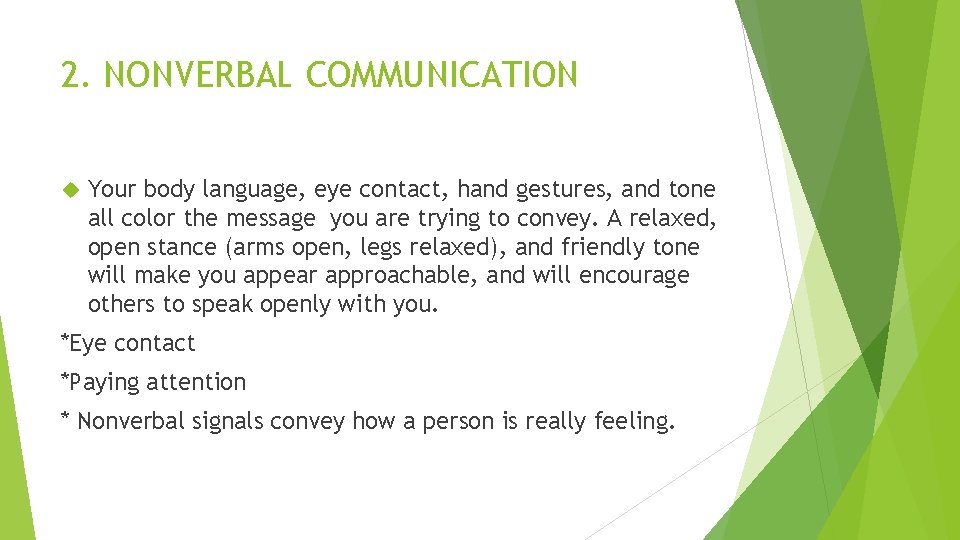 2. NONVERBAL COMMUNICATION

Your body language, eye contact, hand gestures, and tone all color the message you are trying to convey. A relaxed, open stance (arms open, legs relaxed), and friendly tone will make you appear approachable, and will encourage others to speak openly with you.

*Eye contact

*Paying attention

* Nonverbal signals convey how a person is really feeling.